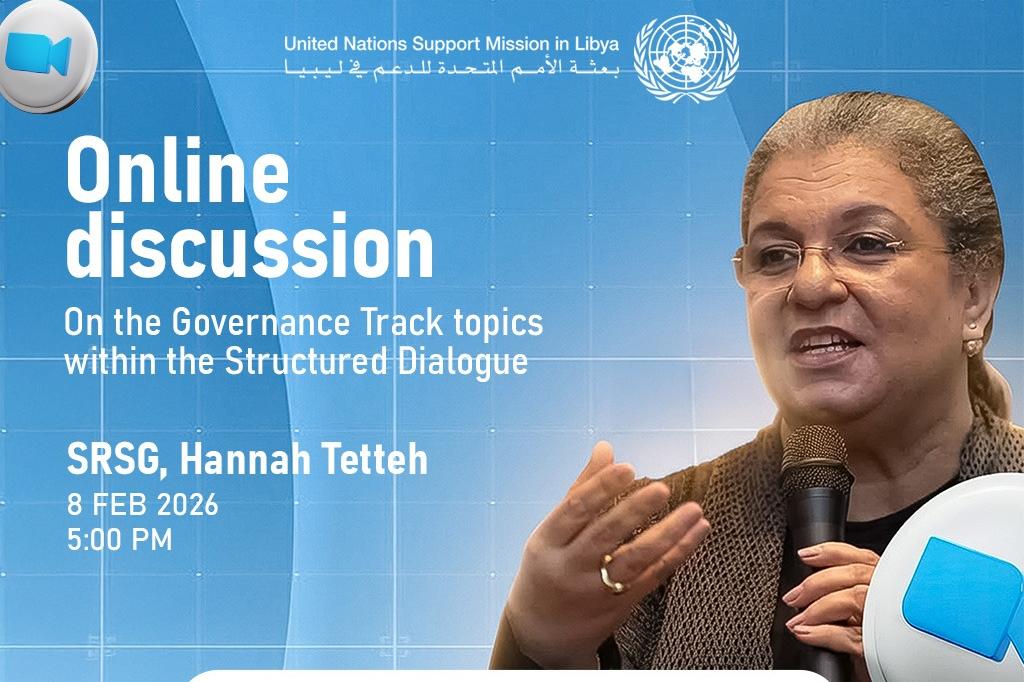 United Nations Support Mission in Libya
بعثة الأمم المتحدة للدعم في ليبيا

Online discussion

On the Governance Track topics within the Structured Dialogue

SRSG, Hannah Tetteh
8 FEB 2026
5:00 PM